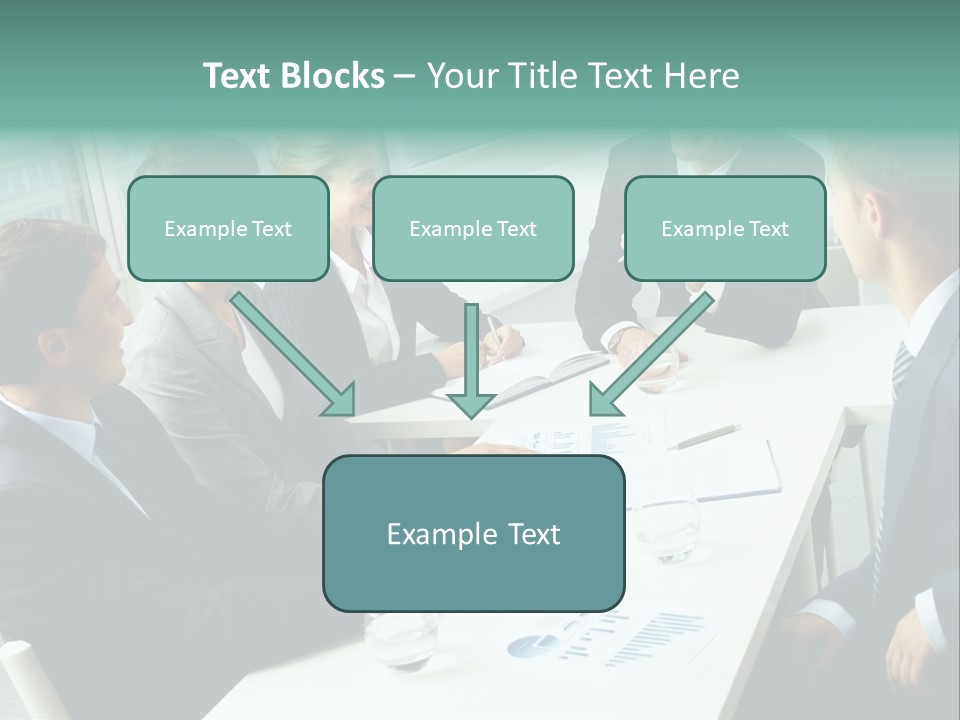 Text Blocks – Your Title Text Here

Example Text

Example Text

Example Text

Example Text